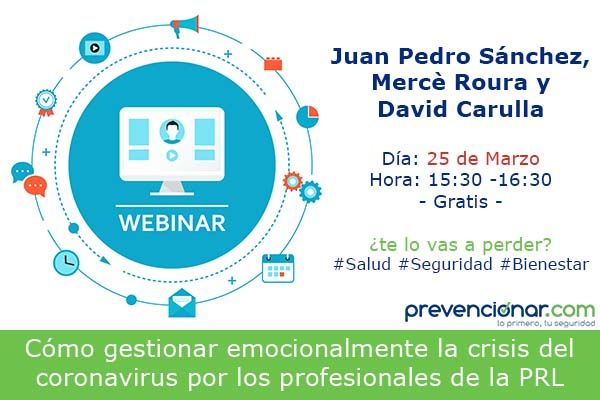 WEBINAR

Juan Pedro Sánchez, Mercè Roura y David Carulla

Día: 25 de Marzo
Hora: 15:30 -16:30
- Gratis -

¿te lo vas a perder?
#Salud #Seguridad #Bienestar

prevencionar.com
lo primero, tu seguridad

Cómo gestionar emocionalmente la crisis del coronavirus por los profesionales de la PRL